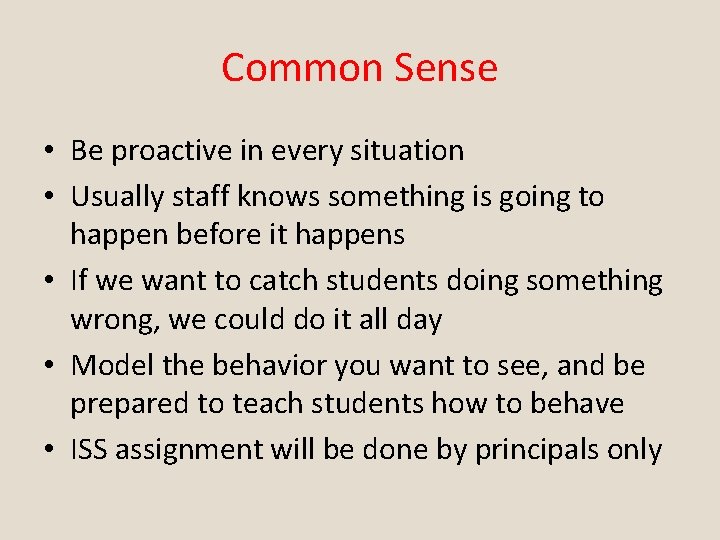 Common Sense

• Be proactive in every situation
• Usually staff knows something is going to happen before it happens
• If we want to catch students doing something wrong, we could do it all day
• Model the behavior you want to see, and be prepared to teach students how to behave
• ISS assignment will be done by principals only